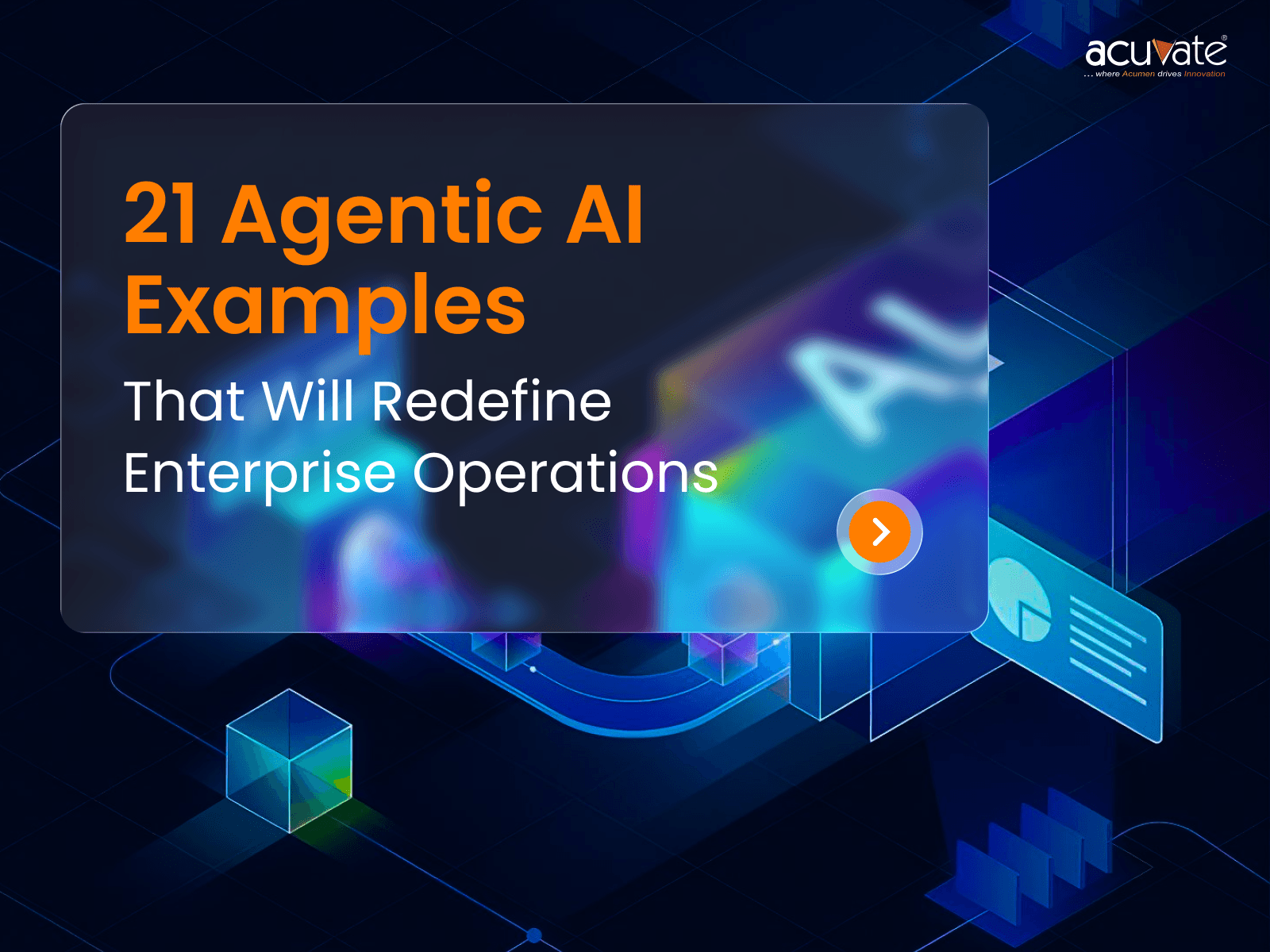 acuvate®
... where Acumen drives Innovation

21 Agentic AI Examples
That Will Redefine Enterprise Operations

AI